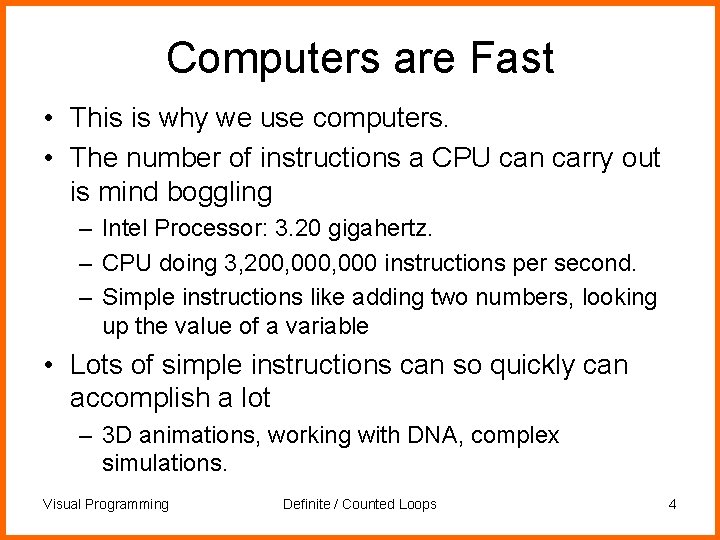 Computers are Fast

• This is why we use computers.

• The number of instructions a CPU can carry out is mind boggling

– Intel Processor: 3.20 gigahertz.

– CPU doing 3,200,000,000 instructions per second.

– Simple instructions like adding two numbers, looking up the value of a variable

• Lots of simple instructions can so quickly can accomplish a lot

– 3D animations, working with DNA, complex simulations.

Visual Programming

Definite / Counted Loops

4